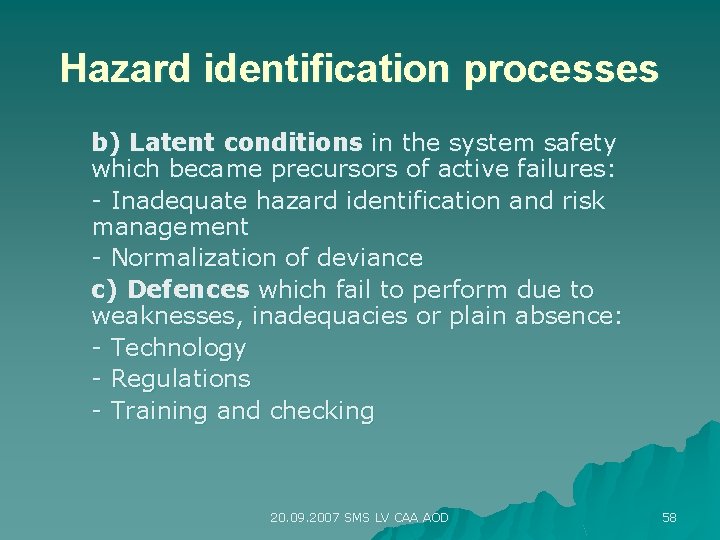 Hazard identification processes

b) Latent conditions in the system safety which became precursors of active failures:

- Inadequate hazard identification and risk management

- Normalization of deviance

c) Defences which fail to perform due to weaknesses, inadequacies or plain absence:

- Technology

- Regulations

- Training and checking

20.09.2007 SMS LV CAA AOD

58